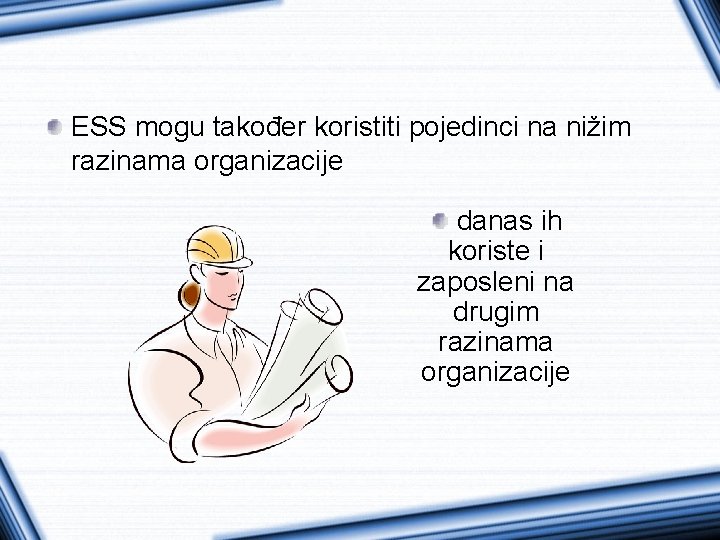 ESS mogu također koristiti pojedinci na nižim razinama organizacije

danas ih koriste i zaposleni na drugim razinama organizacije